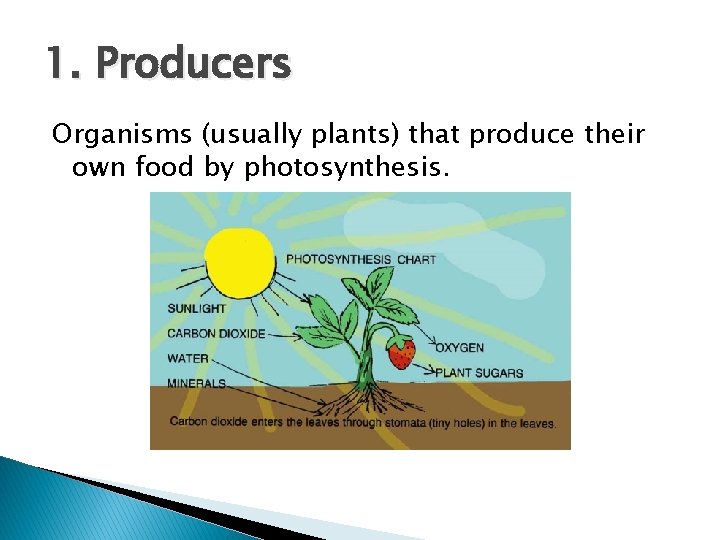 1. Producers

Organisms (usually plants) that produce their own food by photosynthesis.

PHOTOSYNTHESIS CHART

SUNLIGHT

CARBON DIOXIDE

WATER

MINERALS

OXYGEN

PLANT SUGARS

Carbon dioxide enters the leaves through stomata (tiny holes) in the leaves.